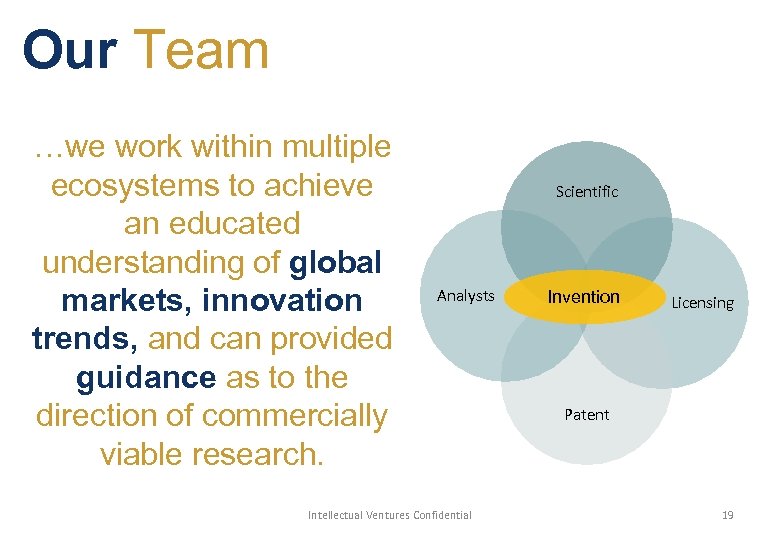 Our Team

…we work within multiple ecosystems to achieve an educated understanding of global markets, innovation trends, and can provided guidance as to the direction of commercially viable research.

Scientific

Analysts

Invention

Licensing

Patent

Intellectual Ventures Confidential

19